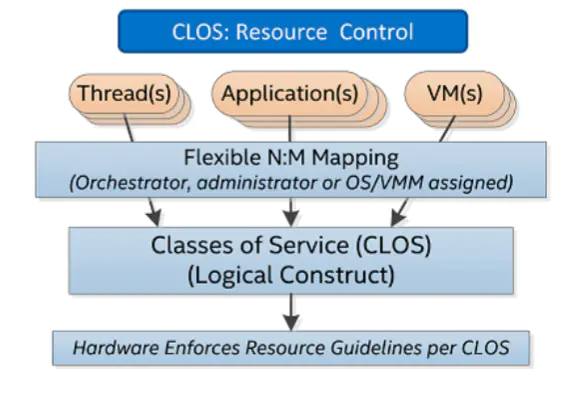 CLOS: Resource Control

Thread(s)

Application(s)

VM(s)

Flexible N:M Mapping
(Orchestrator, administrator or OS/VMM assigned)

Classes of Service (CLOS)
(Logical Construct)

Hardware Enforces Resource Guidelines per CLOS